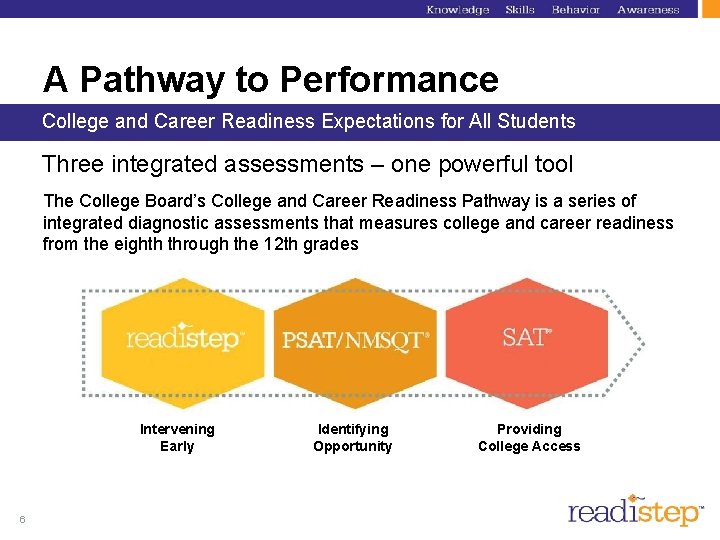 Knowledge Skills Behavior Awareness

A Pathway to Performance

College and Career Readiness Expectations for All Students

Three integrated assessments – one powerful tool

The College Board's College and Career Readiness Pathway is a series of integrated diagnostic assessments that measures college and career readiness from the eighth through the 12th grades

readistep™

PSAT/NMSQT®

SAT®

Intervening Early

Identifying Opportunity

Providing College Access

6

readistep™